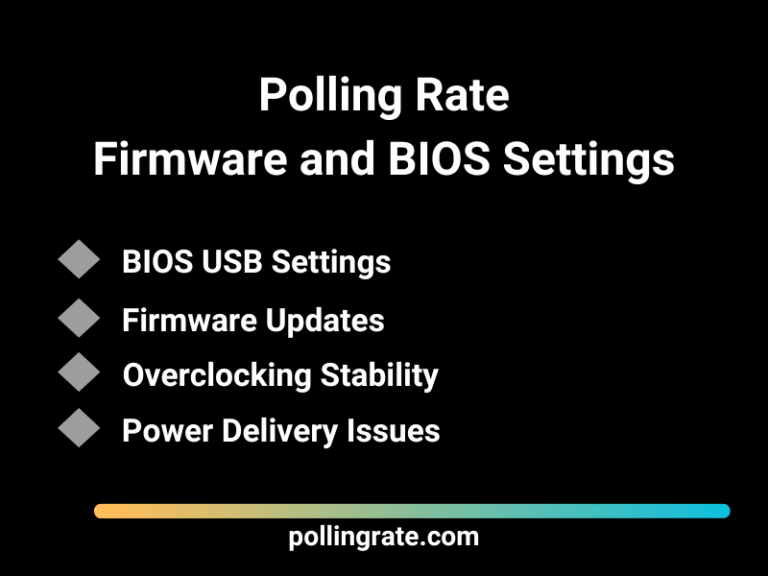 Polling Rate
Firmware and BIOS Settings

BIOS USB Settings
Firmware Updates
Overclocking Stability
Power Delivery Issues

pollingrate.com